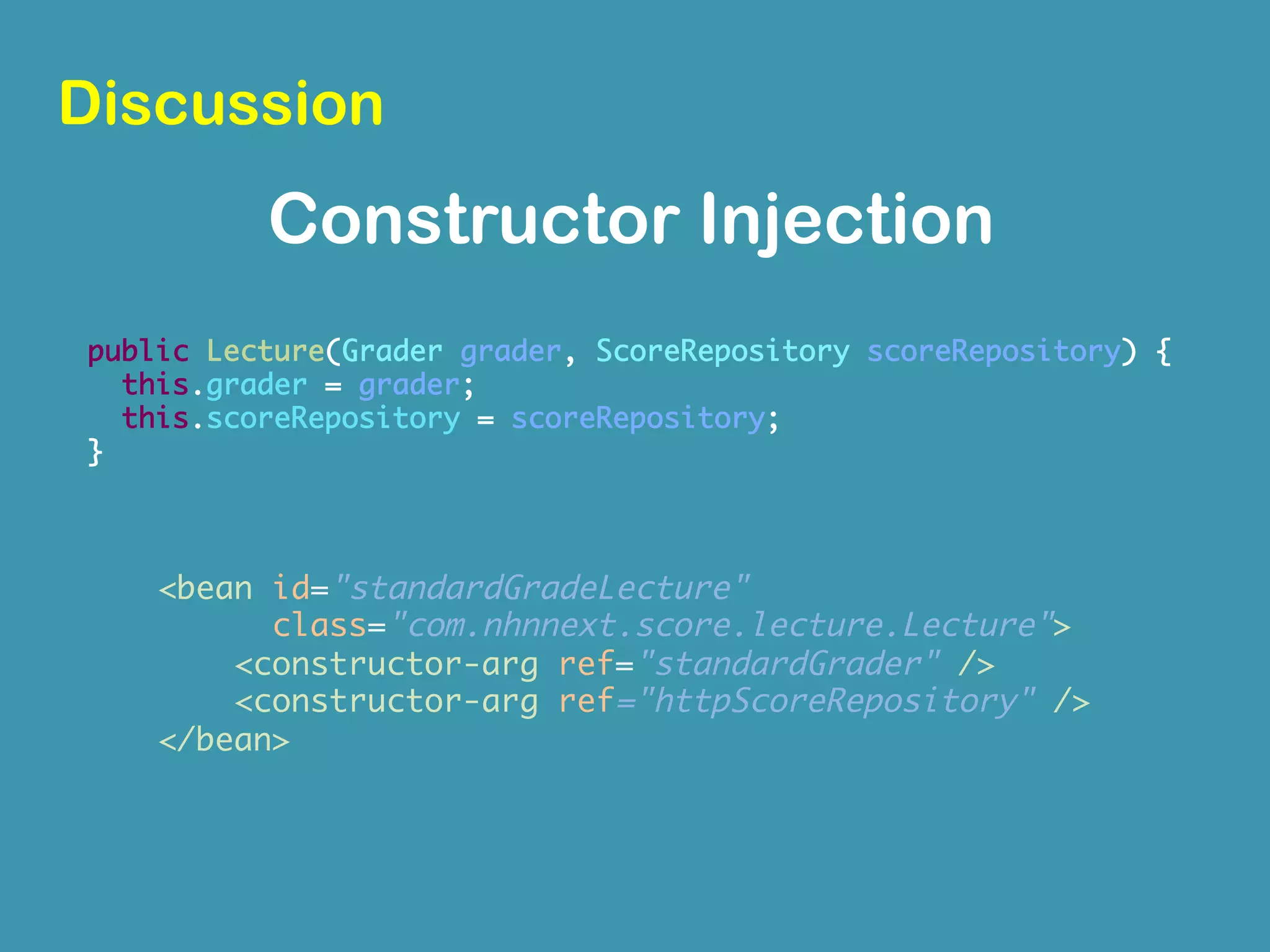 Discussion

Constructor Injection

public Lecture(Grader grader, ScoreRepository scoreRepository) {
  this.grader = grader;
  this.scoreRepository = scoreRepository;
}

<bean id="standardGradeLecture"
      class="com.nhnnext.score.lecture.Lecture">
    <constructor-arg ref="standardGrader" />
    <constructor-arg ref="httpScoreRepository" />
</bean>